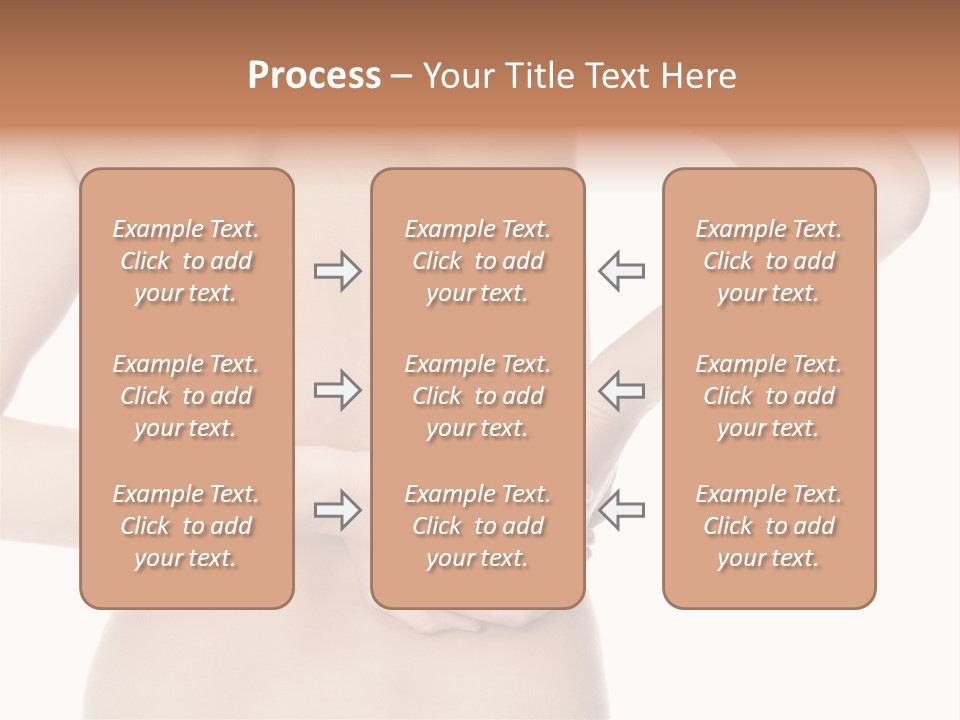 Process – Your Title Text Here

Example Text. Click to add your text.

Example Text. Click to add your text.

Example Text. Click to add your text.

Example Text. Click to add your text.

Example Text. Click to add your text.

Example Text. Click to add your text.

Example Text. Click to add your text.

Example Text. Click to add your text.

Example Text. Click to add your text.